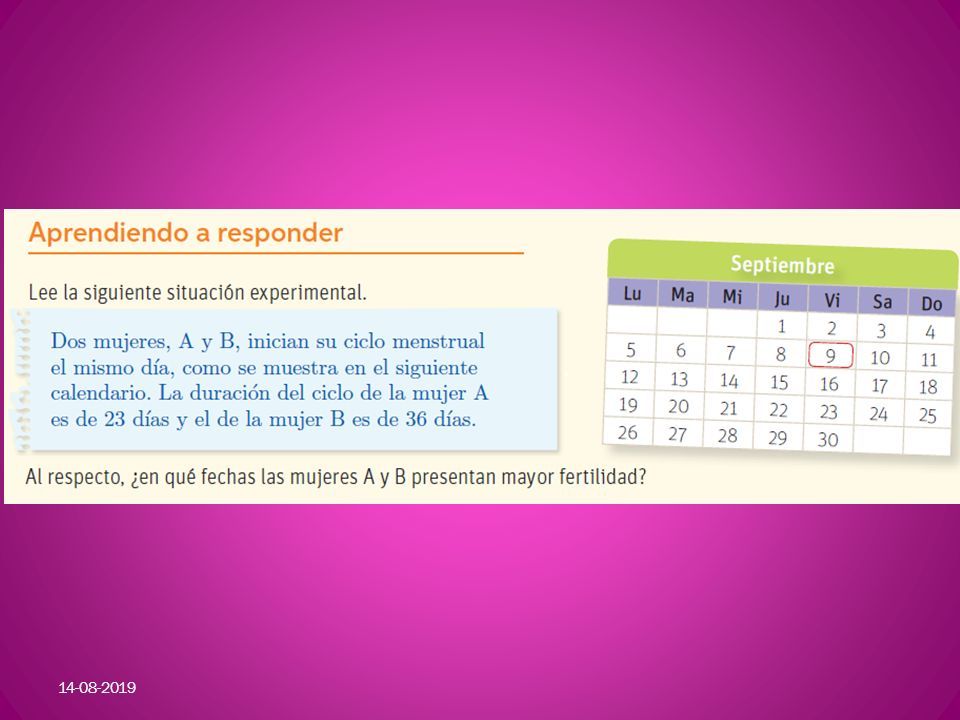 Aprendiendo a responder

Lee la siguiente situación experimental.

Dos mujeres, A y B, inician su ciclo menstrual el mismo día, como se muestra en el siguiente calendario. La duración del ciclo de la mujer A es de 23 días y el de la mujer B es de 36 días.

Septiembre

| Lu | Ma | Mi | Ju | Vi | Sa | Do |
|---|---|---|---|---|---|---|
|  |  |  | 1 | 2 | 3 | 4 |
| 5 | 6 | 7 | 8 | 9 | 10 | 11 |
| 12 | 13 | 14 | 15 | 16 | 17 | 18 |
| 19 | 20 | 21 | 22 | 23 | 24 | 25 |
| 26 | 27 | 28 | 29 | 30 |  |  |

Al respecto, ¿en qué fechas las mujeres A y B presentan mayor fertilidad?

14-08-2019